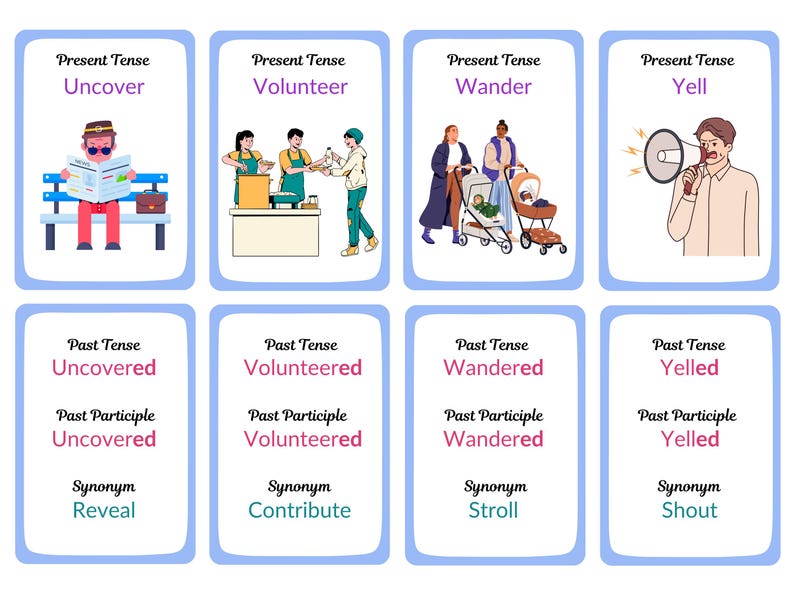 Present Tense
Uncover

NEWS

Present Tense
Volunteer

Present Tense
Wander

Present Tense
Yell

Past Tense
Uncovered

Past Participle
Uncovered

Synonym
Reveal

Past Tense
Volunteered

Past Participle
Volunteered

Synonym
Contribute

Past Tense
Wandered

Past Participle
Wandered

Synonym
Stroll

Past Tense
Yelled

Past Participle
Yelled

Synonym
Shout